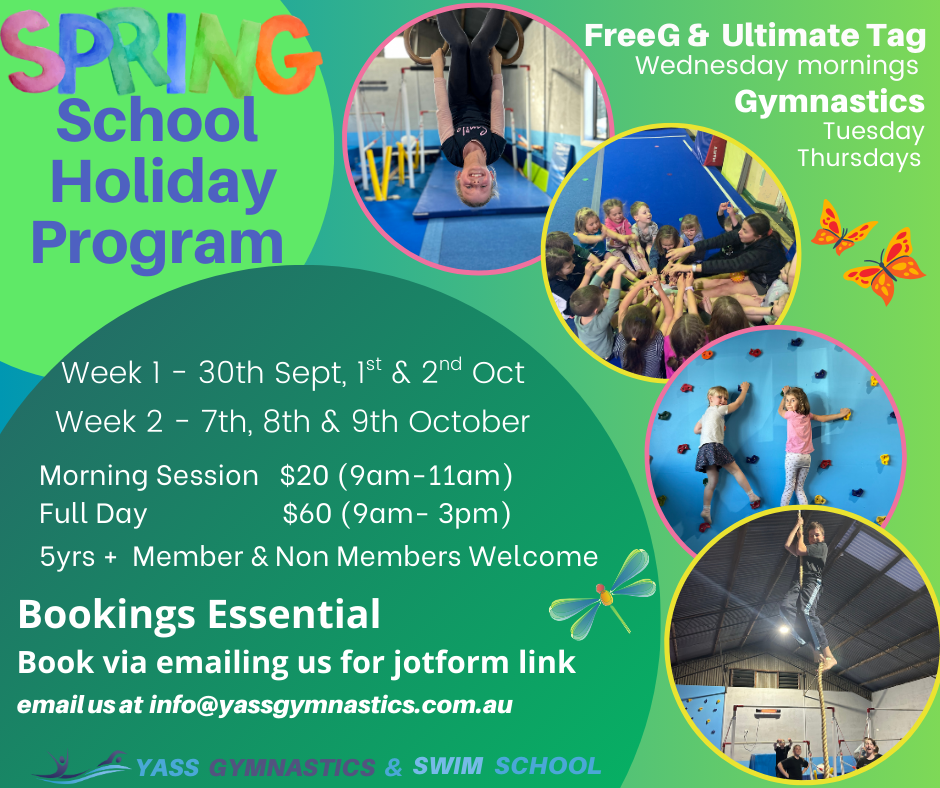 SPRING
School Holiday Program

FreeG & Ultimate Tag
Wednesday mornings
Gymnastics
Tuesday
Thursdays

Week 1 - 30th Sept, 1$^{st}$ & 2$^{nd}$ Oct
Week 2 - 7th, 8th & 9th October

Morning Session $20 (9am-11am)
Full Day $60 (9am- 3pm)
5yrs + Member & Non Members Welcome

Bookings Essential
Book via emailing us for jotform link
email us at info@yassgymnastics.com.au

YASS GYMNASTICS & SWIM SCHOOL